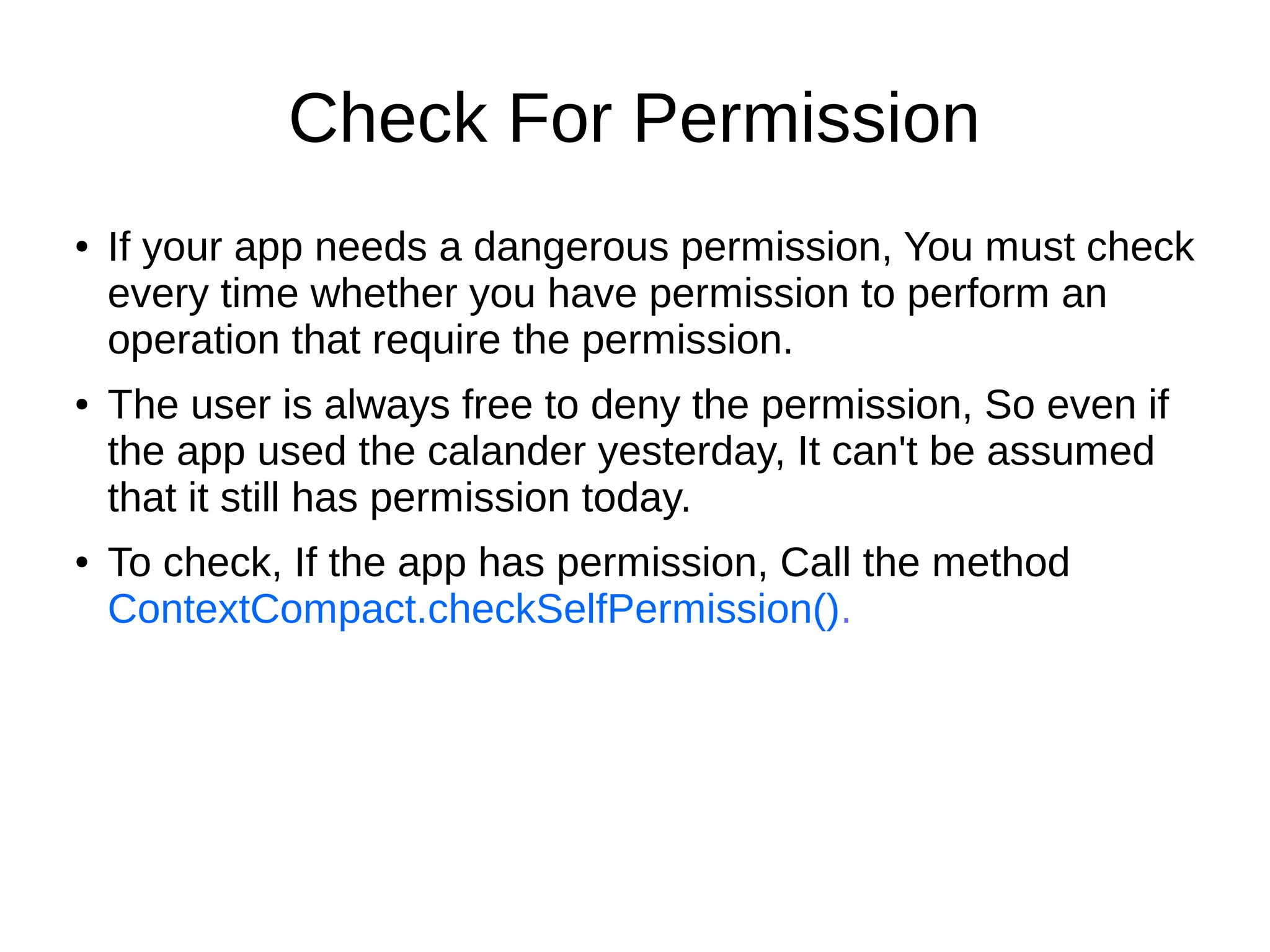 Check For Permission

• If your app needs a dangerous permission, You must check every time whether you have permission to perform an operation that require the permission.

• The user is always free to deny the permission, So even if the app used the calander yesterday, It can't be assumed that it still has permission today.

• To check, If the app has permission, Call the method ContextCompact.checkSelfPermission().